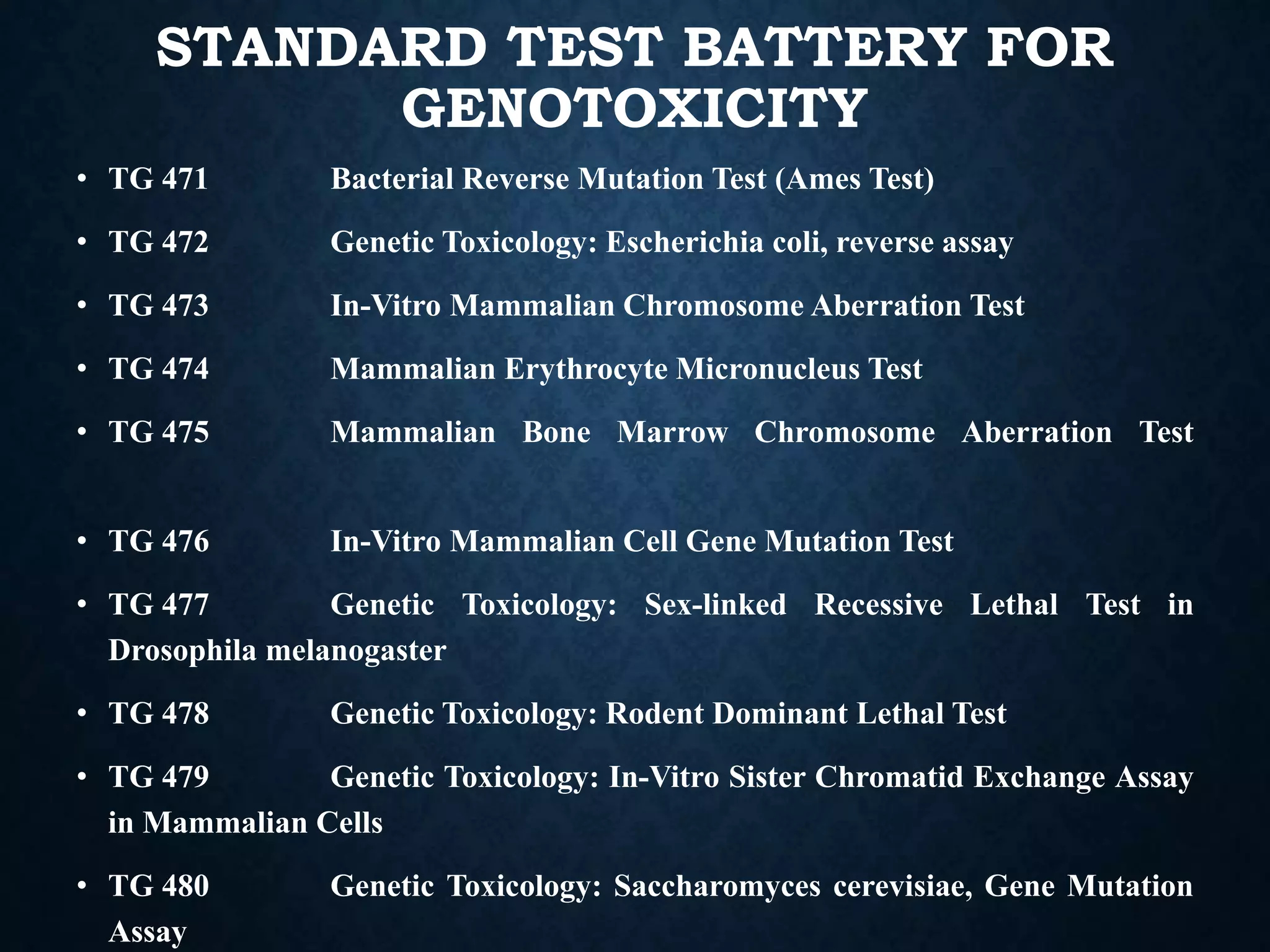 STANDARD TEST BATTERY FOR GENOTOXICITY

• TG 471 Bacterial Reverse Mutation Test (Ames Test)
• TG 472 Genetic Toxicology: Escherichia coli, reverse assay
• TG 473 In-Vitro Mammalian Chromosome Aberration Test
• TG 474 Mammalian Erythrocyte Micronucleus Test
• TG 475 Mammalian Bone Marrow Chromosome Aberration Test
• TG 476 In-Vitro Mammalian Cell Gene Mutation Test
• TG 477 Genetic Toxicology: Sex-linked Recessive Lethal Test in Drosophila melanogaster
• TG 478 Genetic Toxicology: Rodent Dominant Lethal Test
• TG 479 Genetic Toxicology: In-Vitro Sister Chromatid Exchange Assay in Mammalian Cells
• TG 480 Genetic Toxicology: Saccharomyces cerevisiae, Gene Mutation Assay